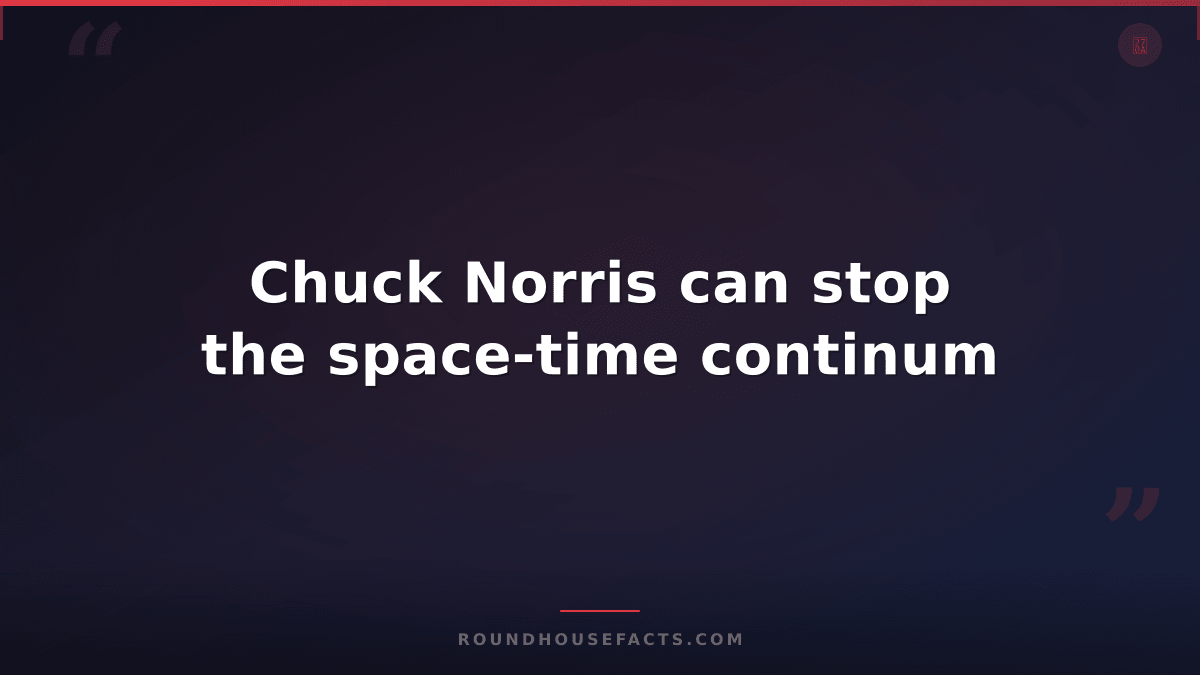 “

Chuck Norris can stop the space-time continum

”

ROUNDHOUSEFACTS.COM